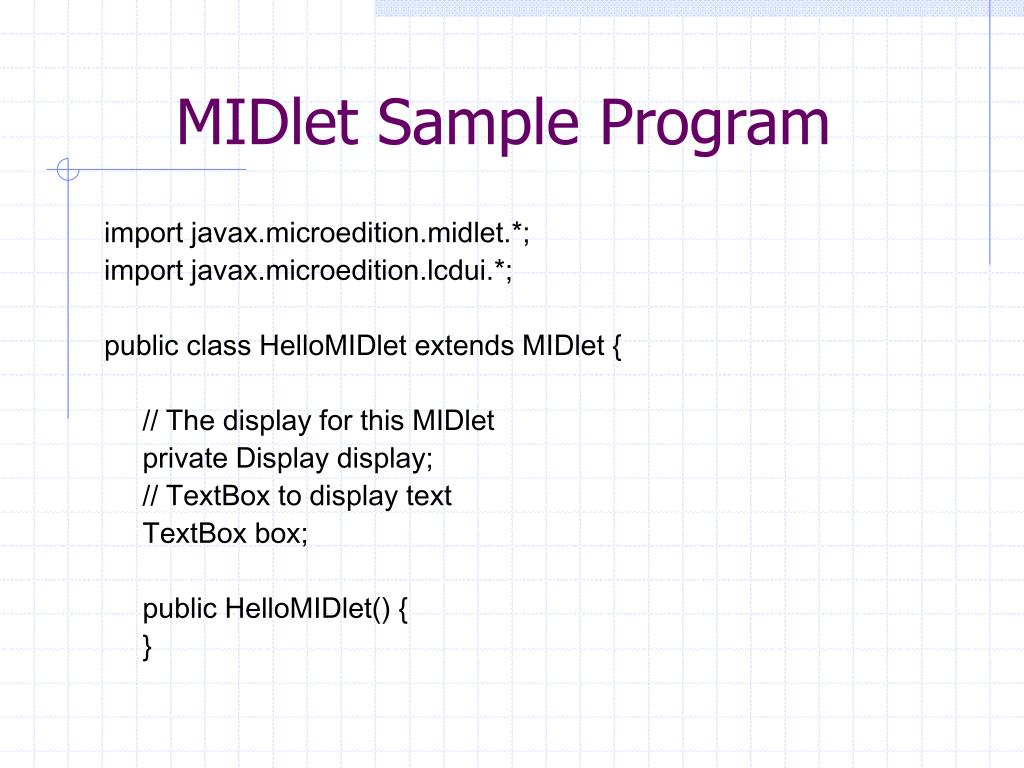 MIDlet Sample Program

import javax.microedition.midlet.*;
import javax.microedition.lcdui.*;

public class HelloMIDlet extends MIDlet {

// The display for this MIDlet
private Display display;
// TextBox to display text
TextBox box;

public HelloMIDlet() {
}